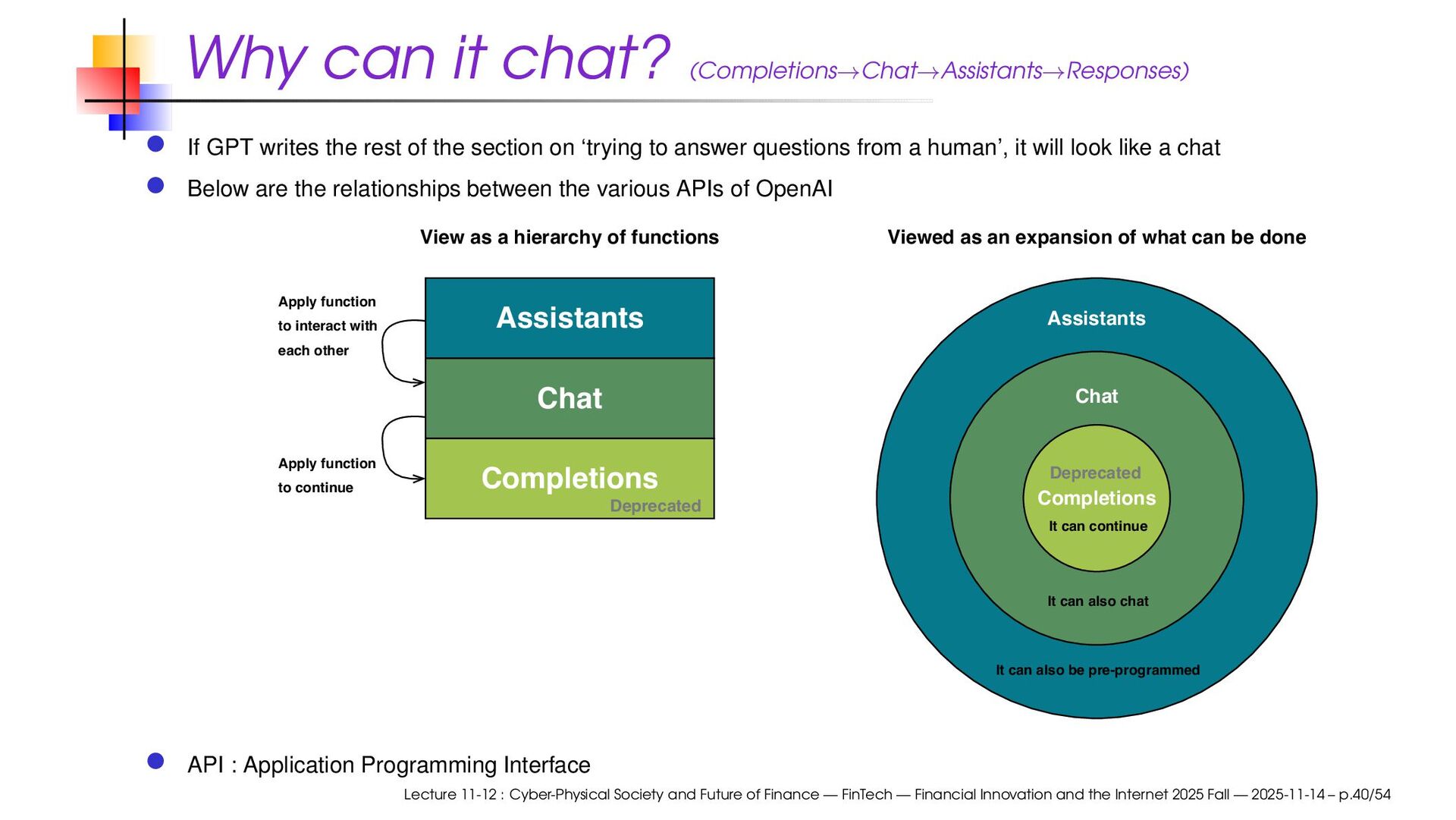 Why can it chat? (Completions→Chat→Assistants→Responses)

If GPT writes the rest of the section on ‘trying to answer questions from a human’, it will look like a chat

Below are the relationships between the various APIs of OpenAI

View as a hierarchy of functions

Apply function to interact with each other

Apply function to continue

Assistants

Chat

Completions

Deprecated

Viewed as an expansion of what can be done

Assistants

Chat

Deprecated

Completions

It can continue

It can also chat

It can also be pre-programmed

API : Application Programming Interface

Lecture 11-12 : Cyber-Physical Society and Future of Finance — FinTech — Financial Innovation and the Internet 2025 Fall — 2025-11-14 – p.40/54